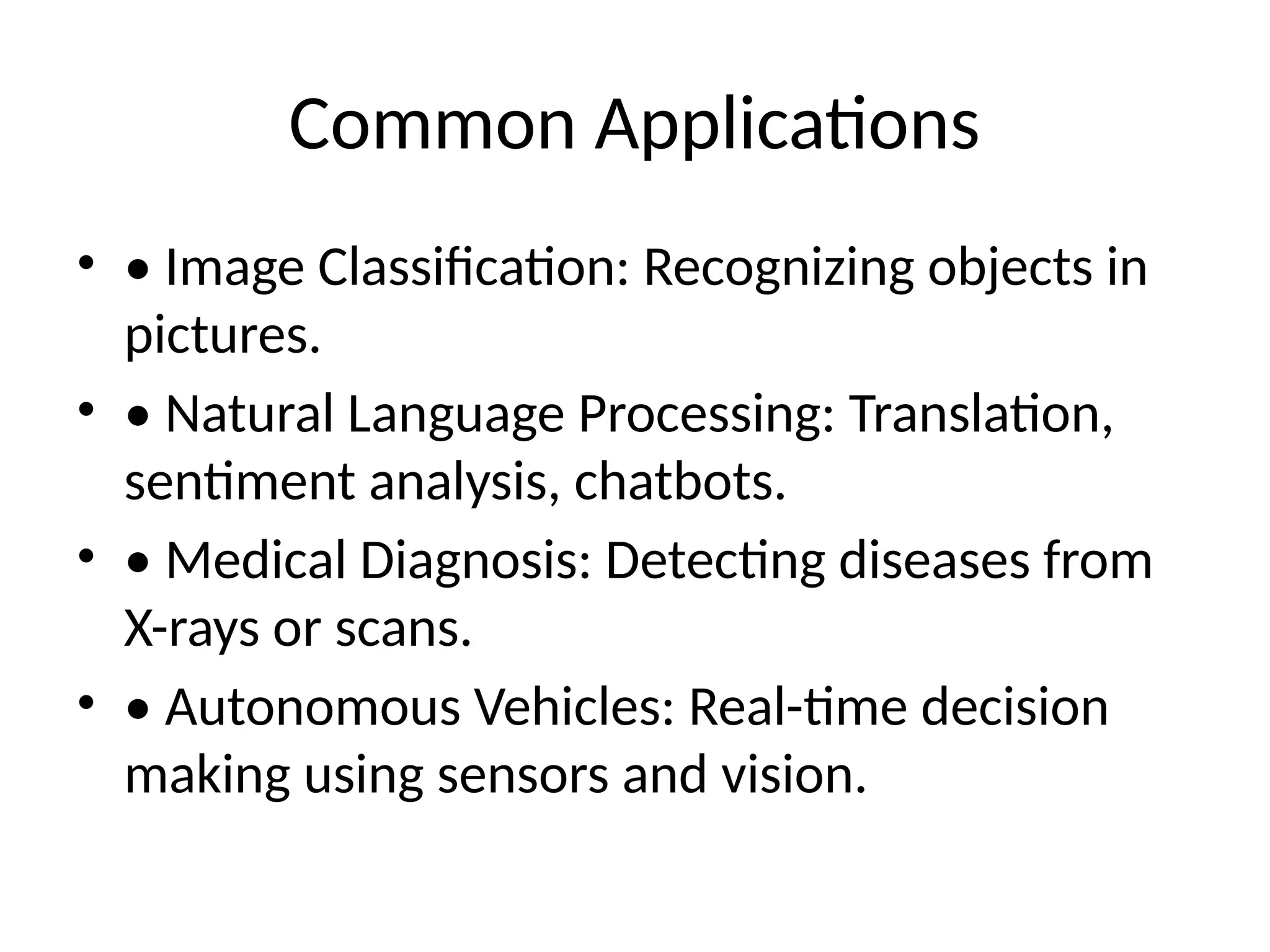 Common Applications

• • Image Classification: Recognizing objects in pictures.
• • Natural Language Processing: Translation, sentiment analysis, chatbots.
• • Medical Diagnosis: Detecting diseases from X-rays or scans.
• • Autonomous Vehicles: Real-time decision making using sensors and vision.